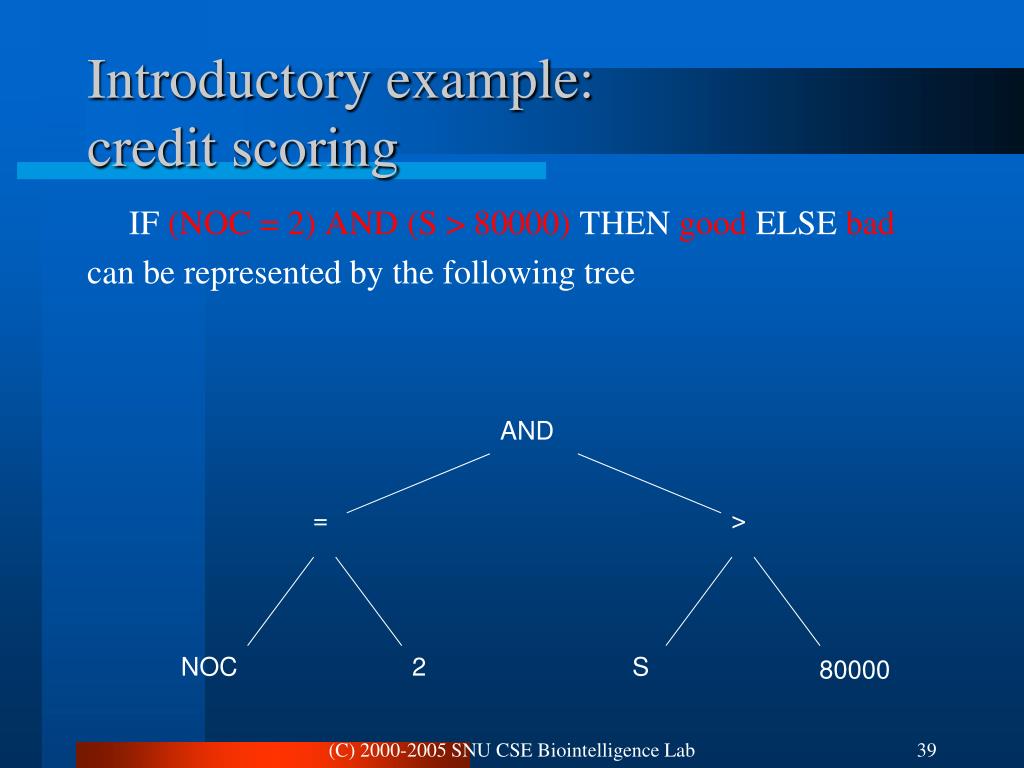 Introductory example: credit scoring

IF (NOC = 2) AND (S > 80000) THEN good ELSE bad

can be represented by the following tree

AND

=

>

NOC

2

S

80000

(C) 2000-2005 SNU CSE Biointelligence Lab

39